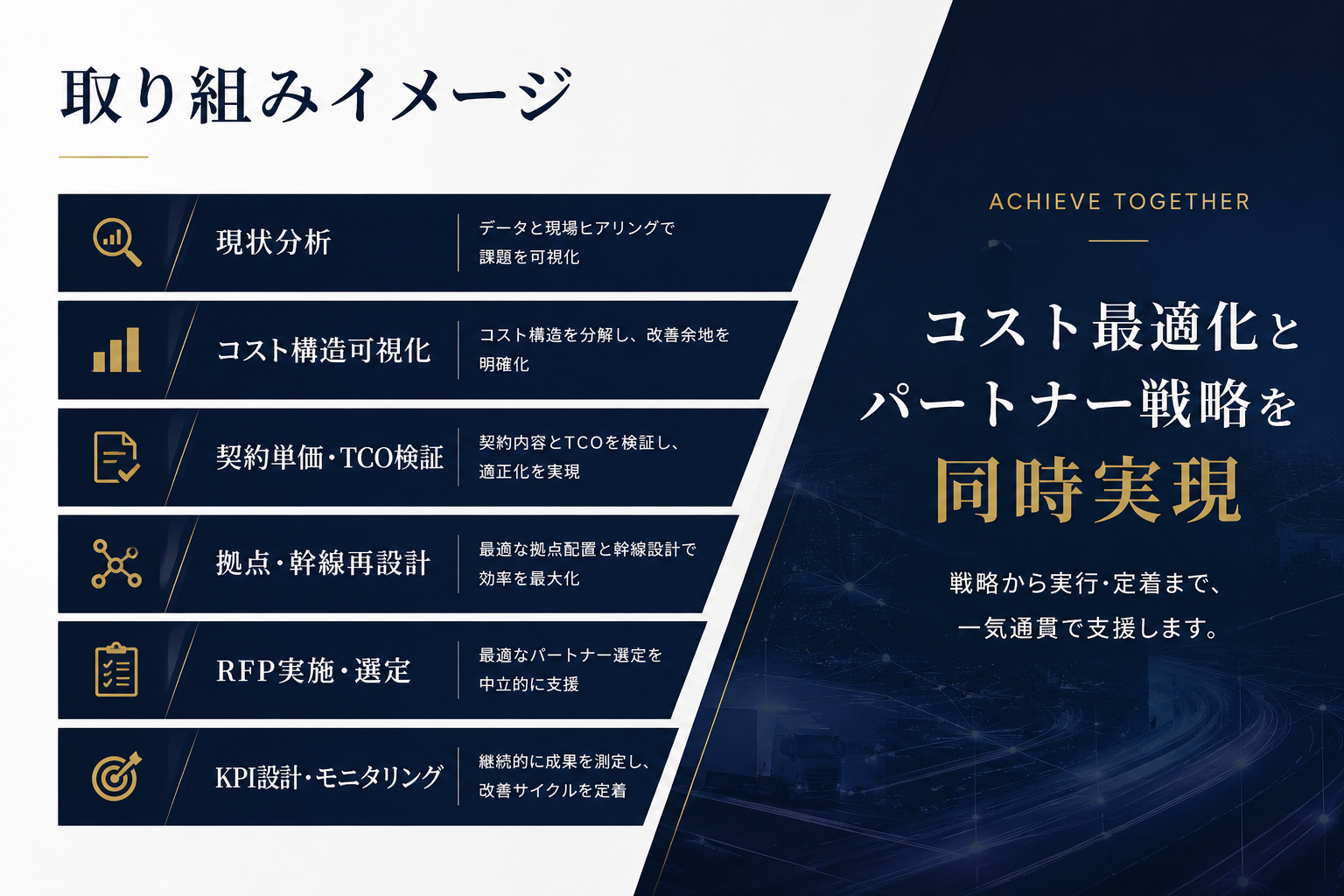 取り組みイメージ

現状分析
データと現場ヒアリングで課題を可視化

コスト構造可視化
コスト構造を分解し、改善余地を明確化

契約単価・TCO検証
契約内容とTCOを検証し、適正化を実現

拠点・幹線再設計
最適な拠点配置と幹線設計で効率を最大化

RFP実施・選定
最適なパートナー選定を中立的に支援

KPI設計・モニタリング
継続的に成果を測定し、改善サイクルを定着

ACHIEVE TOGETHER

コスト最適化と
パートナー戦略を
同時実現

戦略から実行・定着まで、
一気通貫で支援します。